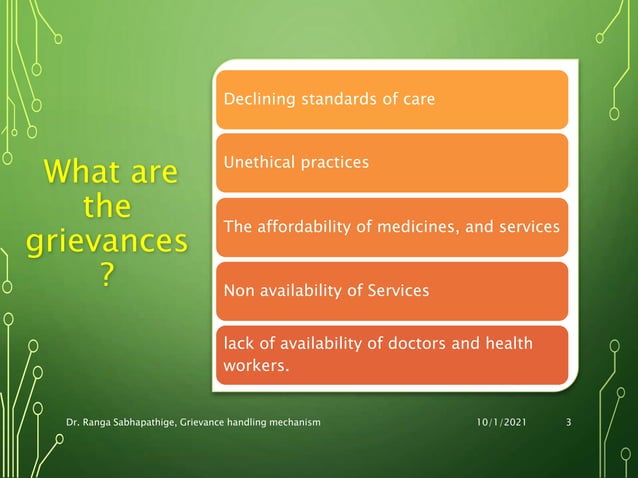 What are the grievances ?

Declining standards of care

Unethical practices

The affordability of medicines, and services

Non availability of Services

lack of availability of doctors and health workers.

Dr. Ranga Sabhapathige, Grievance handling mechanism

10/1/2021

3